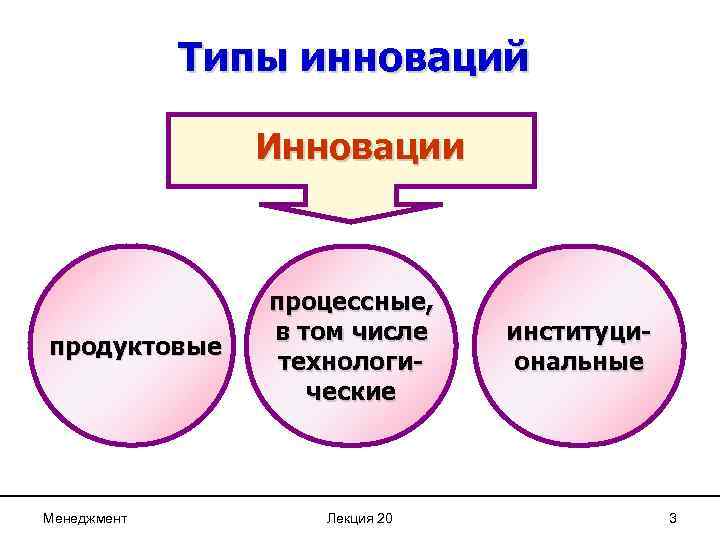 Типы инноваций

Инновации

продуктовые

процессные, в том числе технологические

институциональные

Менеджмент

Лекция 20

3